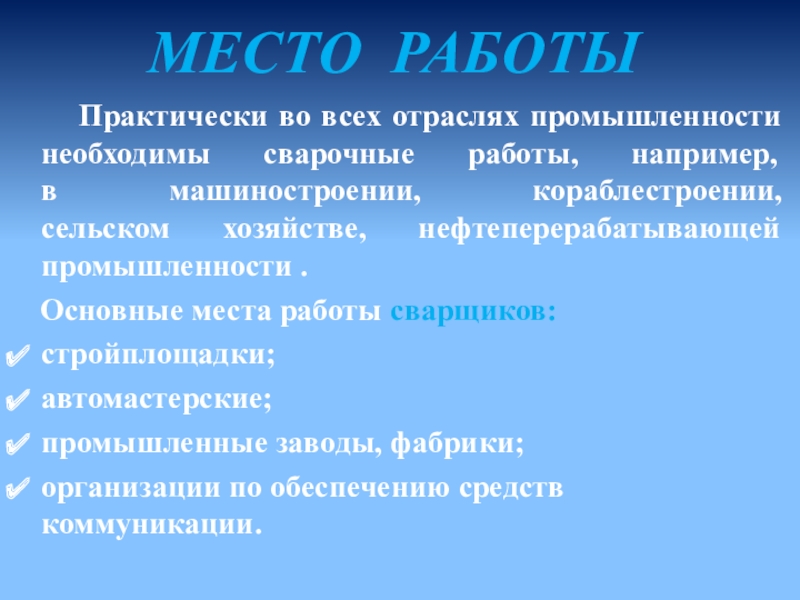 МЕСТО РАБОТЫ

Практически во всех отраслях промышленности необходимы сварочные работы, например, в машиностроении, кораблестроении, сельском хозяйстве, нефтеперерабатывающей промышленности .

Основные места работы сварщиков:

✔ стройплощадки;
✔ автомастерские;
✔ промышленные заводы, фабрики;
✔ организации по обеспечению средств коммуникации.